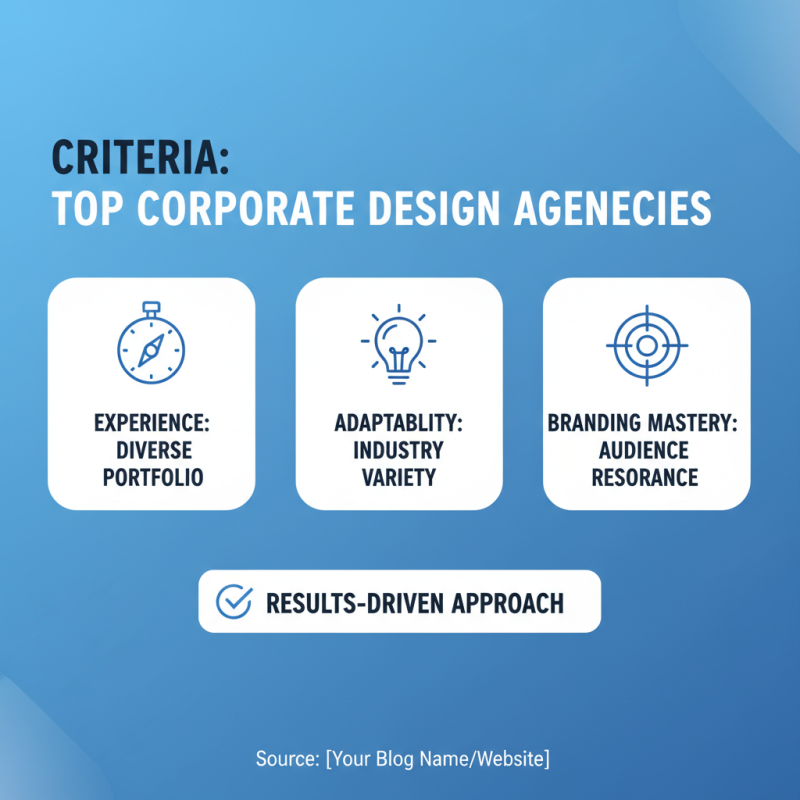 CRITERIA:
TOP CORPORATE DESIGN AGENECIES

EXPERIENCE: DIVERSE PORTFOLIO

ADAPTABLITY: INDUSTRY VARIETY

BRANDING MASTERY: AUDIENCE RESORANCE

RESULTS-DRIVEN APPROACH

Source: [Your Blog Name/Website]